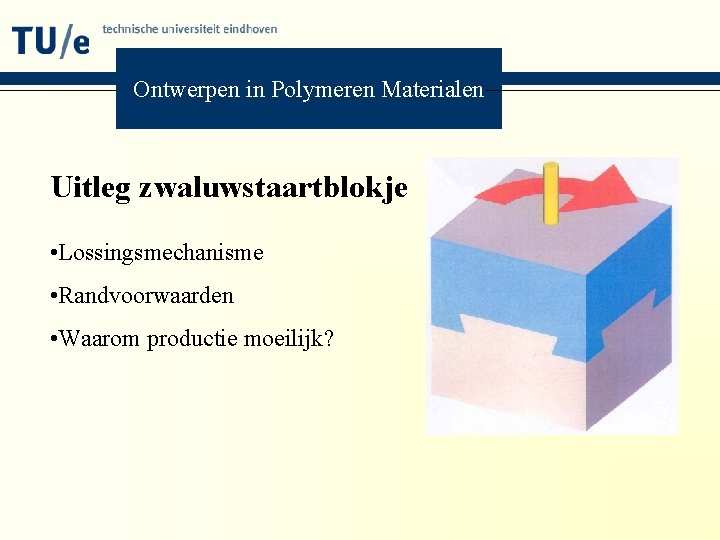 TU/e technische universiteit eindhoven

Ontwerpen in Polymeren Materialen

Uitleg zwaluwstaartblokje

•Lossingsmechanisme

•Randvoorwaarden

•Waarom productie moeilijk?